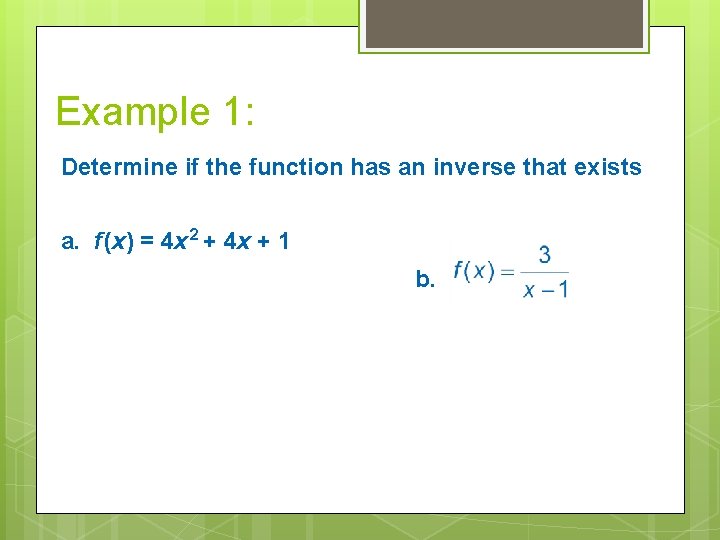 Example 1:

Determine if the function has an inverse that exists

a. $f(x) = 4x^2 + 4x + 1$

b. $f(x) = \frac{3}{x-1}$